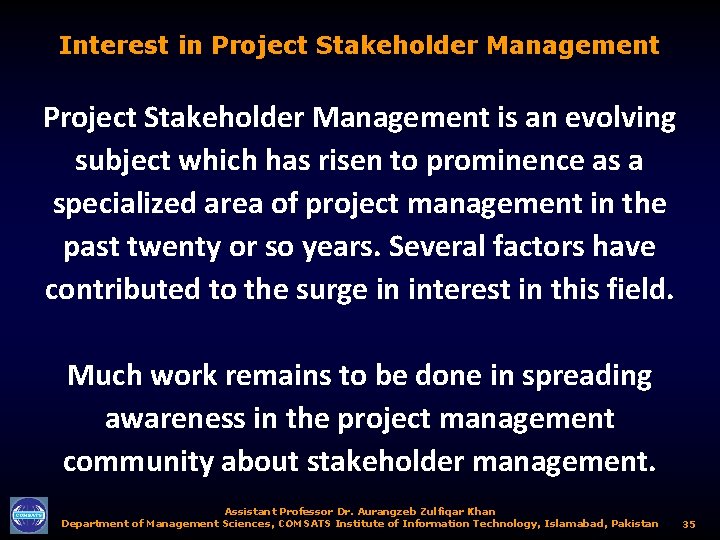 Interest in Project Stakeholder Management

Project Stakeholder Management is an evolving subject which has risen to prominence as a specialized area of project management in the past twenty or so years. Several factors have contributed to the surge in interest in this field.

Much work remains to be done in spreading awareness in the project management community about stakeholder management.

COMSATS

Assistant Professor Dr. Aurangzeb Zulfiqar Khan
Department of Management Sciences, COMSATS Institute of Information Technology, Islamabad, Pakistan 35